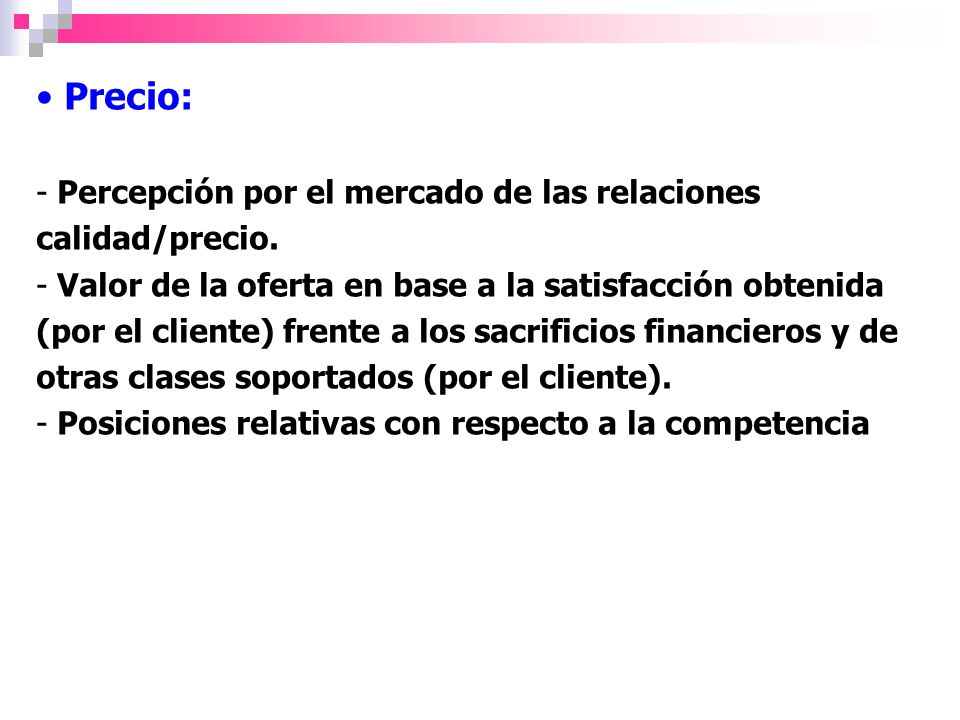 • Precio:

- Percepción por el mercado de las relaciones calidad/precio.
- Valor de la oferta en base a la satisfacción obtenida (por el cliente) frente a los sacrificios financieros y de otras clases soportados (por el cliente).
- Posiciones relativas con respecto a la competencia